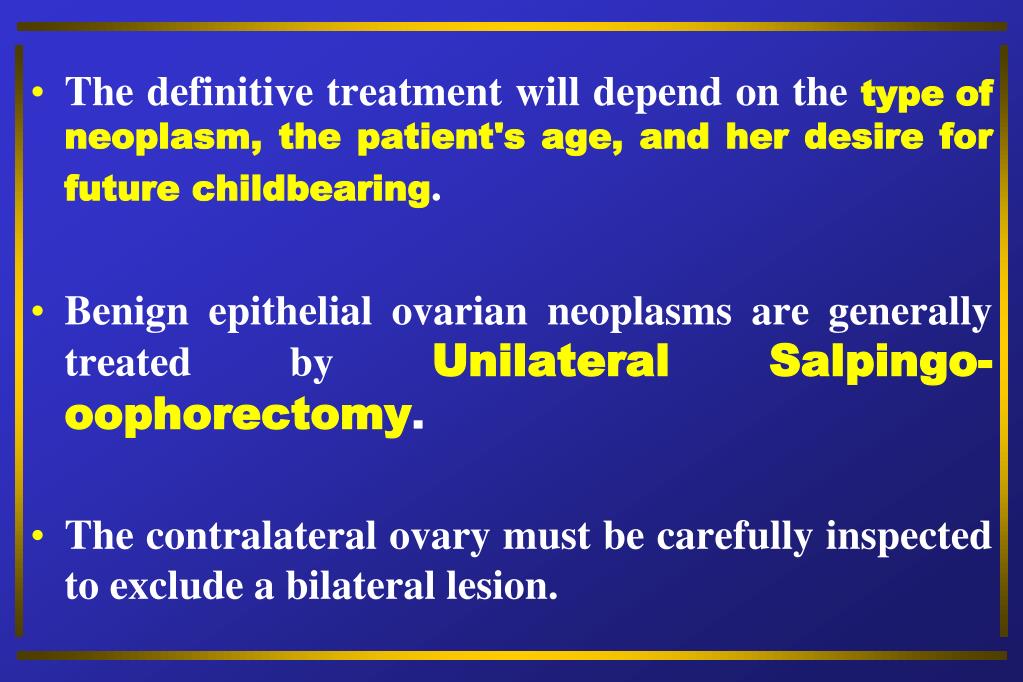 • The definitive treatment will depend on the type of neoplasm, the patient's age, and her desire for future childbearing.

• Benign epithelial ovarian neoplasms are generally treated by Unilateral Salpingo-oophorectomy.

• The contralateral ovary must be carefully inspected to exclude a bilateral lesion.